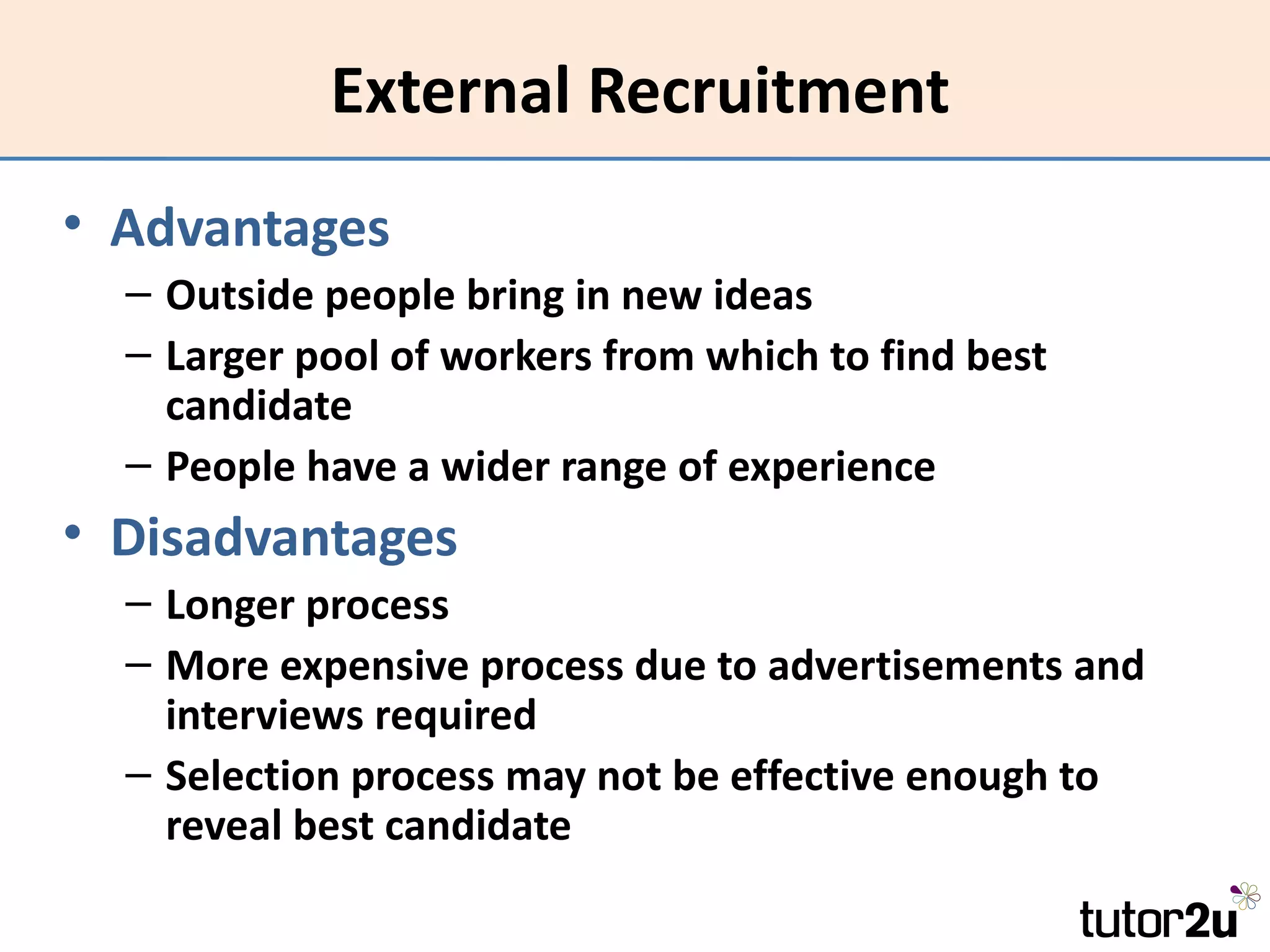 External Recruitment

• Advantages
– Outside people bring in new ideas
– Larger pool of workers from which to find best candidate
– People have a wider range of experience
• Disadvantages
– Longer process
– More expensive process due to advertisements and interviews required
– Selection process may not be effective enough to reveal best candidate

tutor2u